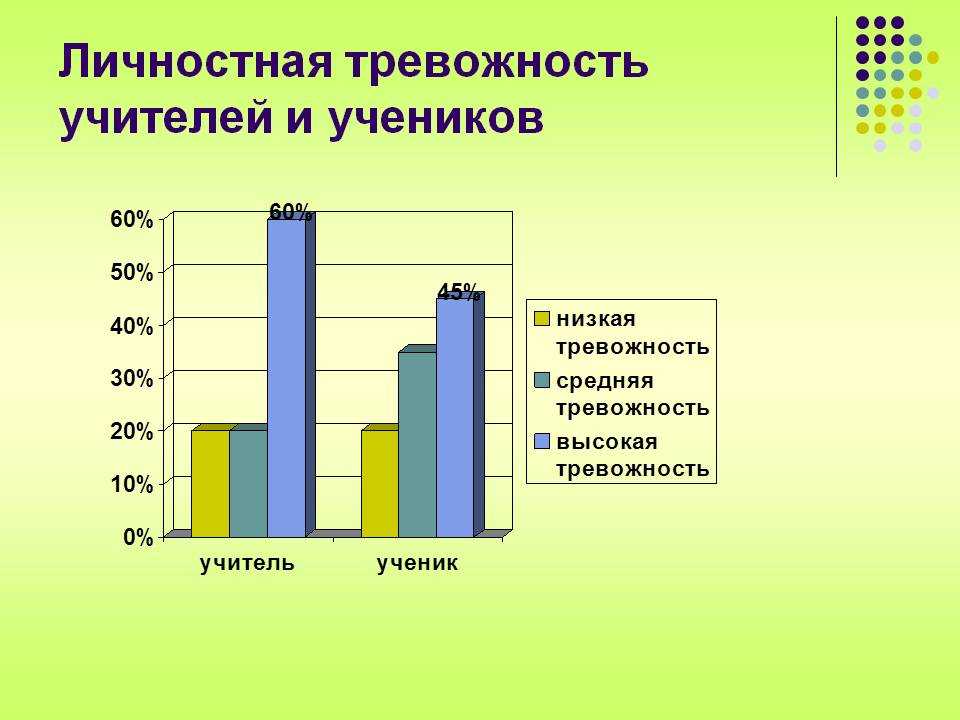 Личностная тревожность учителей и учеников

60%
50%
40%
30%
20%
10%
0%

60%
45%

учитель
ученик

низкая тревожность
средняя тревожность
высокая тревожность